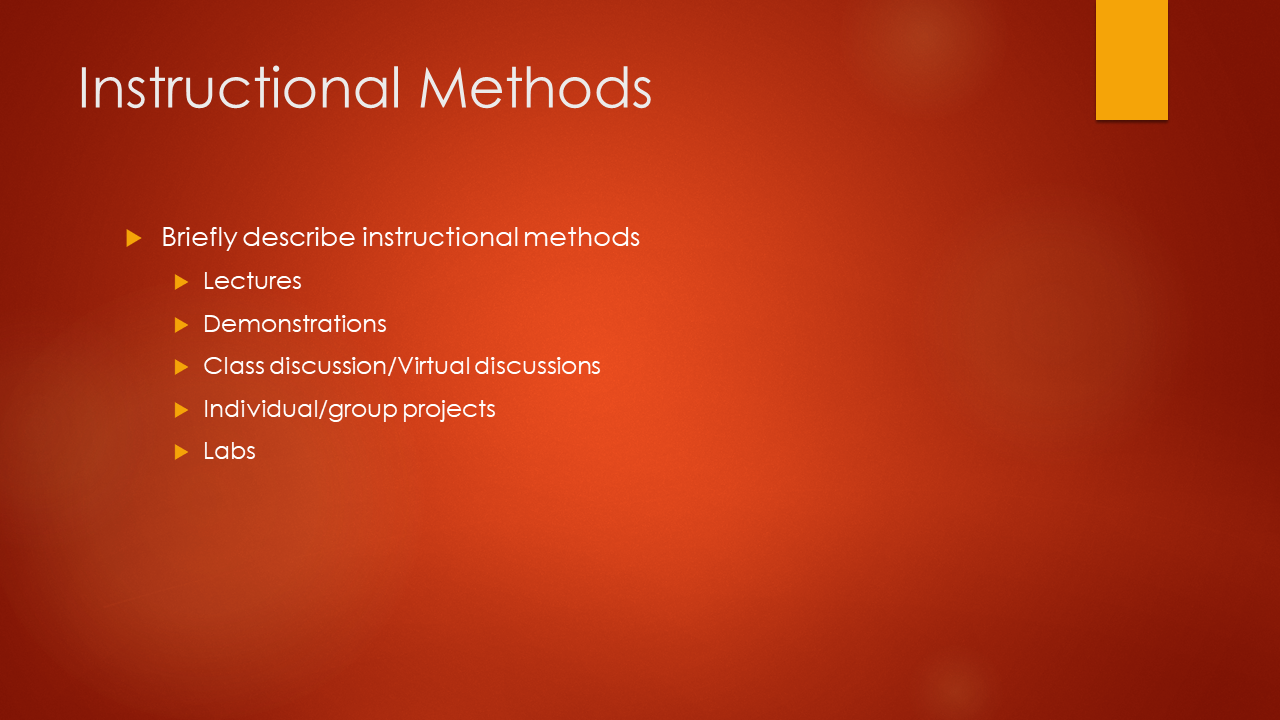 Instructional Methods

Briefly describe instructional methods

Lectures

Demonstrations

Class discussion/Virtual discussions

Individual/group projects

Labs